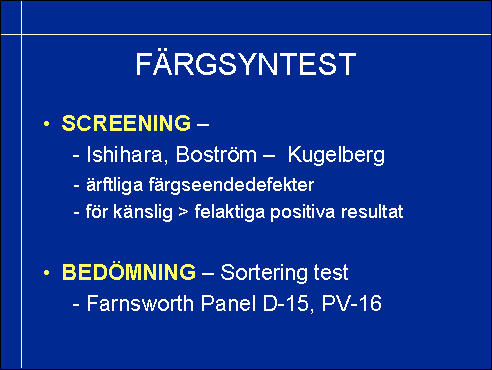 FÄRGSYNTEST

• SCREENING –

- Ishihara, Boström – Kugelberg

- ärftliga färgseendedefekter

- för känslig > felaktiga positiva resultat

• BEDÖMNING – Sortering test

- Farnsworth Panel D-15, PV-16